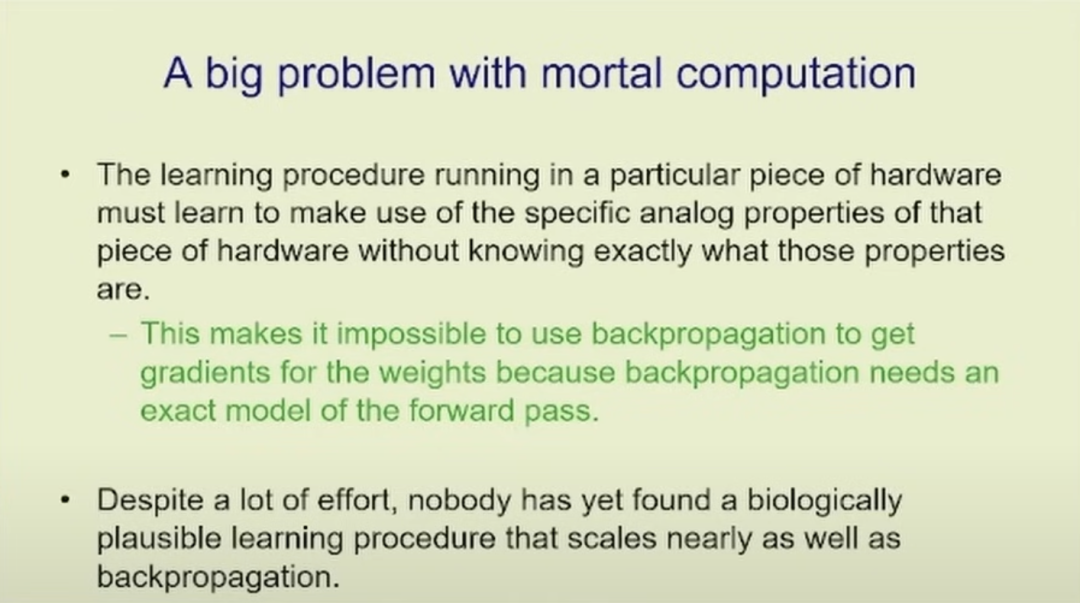 A big problem with mortal computation

• The learning procedure running in a particular piece of hardware must learn to make use of the specific analog properties of that piece of hardware without knowing exactly what those properties are.
– This makes it impossible to use backpropagation to get gradients for the weights because backpropagation needs an exact model of the forward pass.

• Despite a lot of effort, nobody has yet found a biologically plausible learning procedure that scales nearly as well as backpropagation.